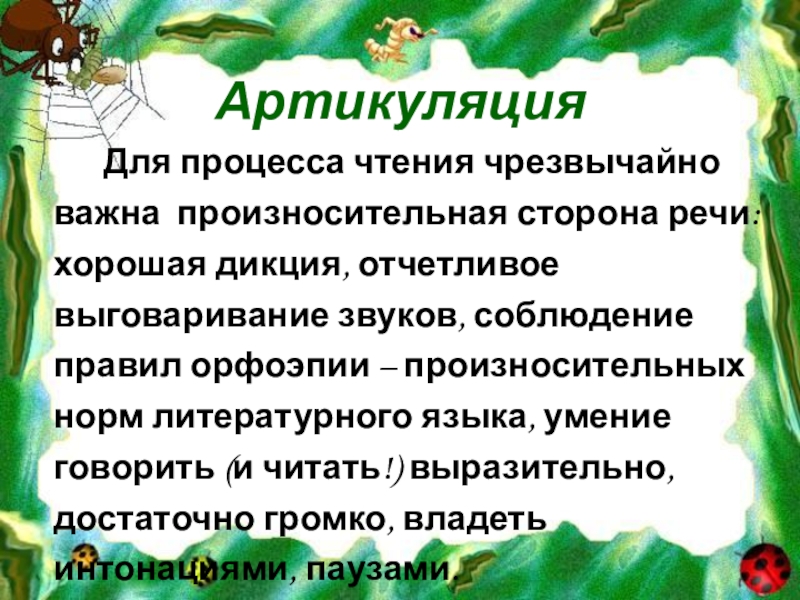 Артикуляция

Для процесса чтения чрезвычайно важна произносительная сторона речи: хорошая дикция, отчетливое выговаривание звуков, соблюдение правил орфоэпии – произносительных норм литературного языка, умение говорить (и читать!) выразительно, достаточно громко, владеть интонациями, паузами.